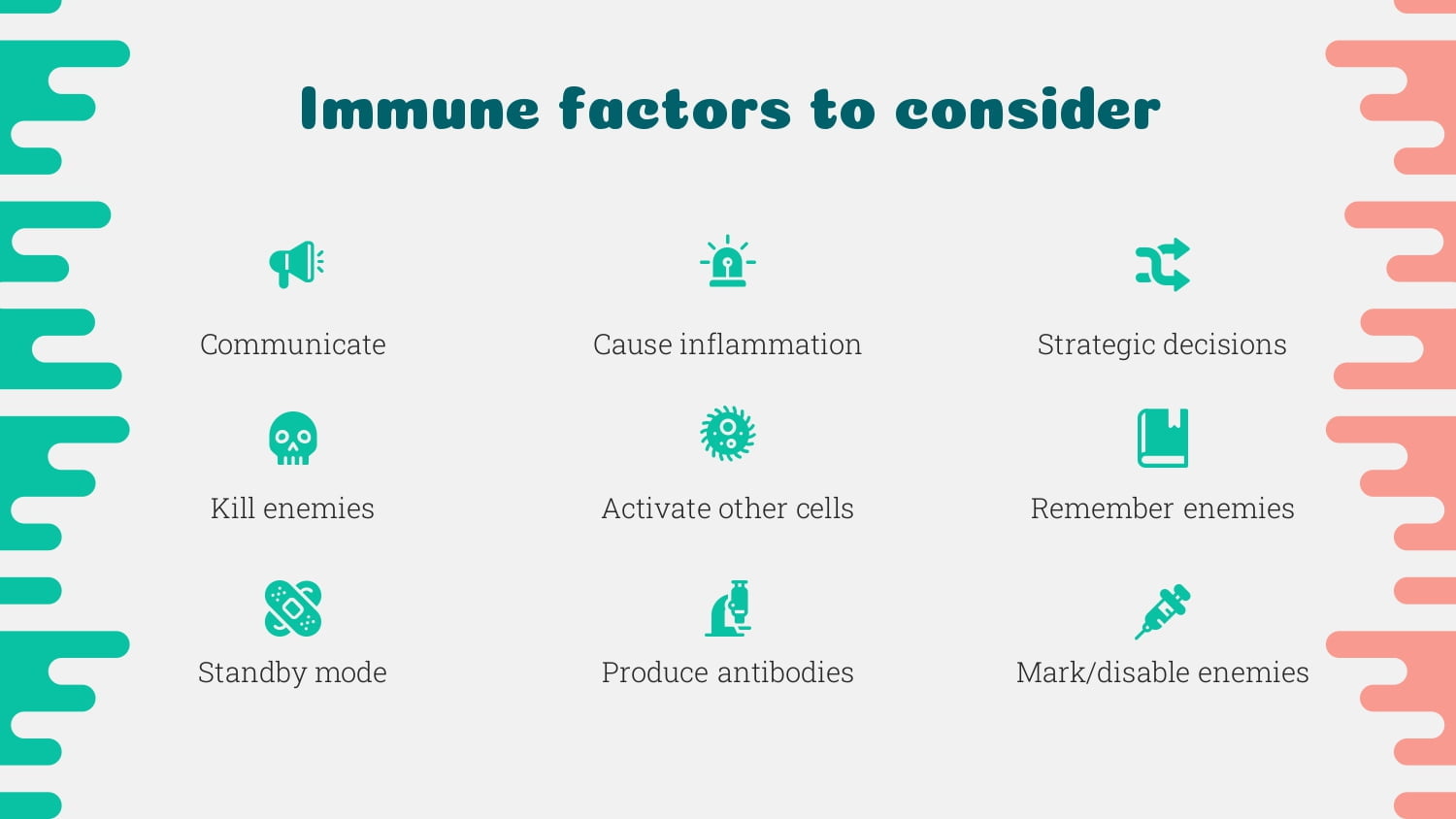 Immune factors to consider

Communicate

Cause inflammation

Strategic decisions

Kill enemies

Activate other cells

Remember enemies

Standby mode

Produce antibodies

Mark/disable enemies